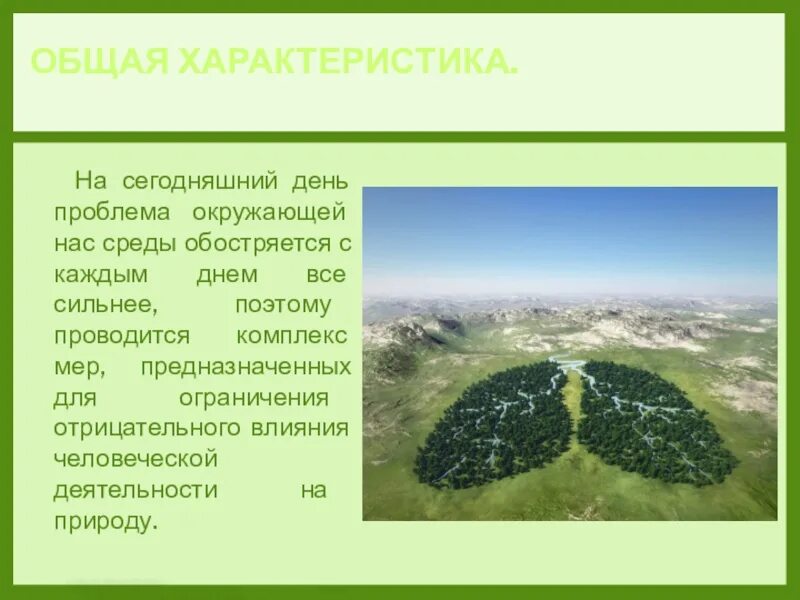 ОБЩАЯ ХАРАКТЕРИСТИКА.

На сегодняшний день проблема окружающей нас среды обостряется с каждым днем все сильнее, поэтому проводится комплекс мер, предназначенных для ограничения отрицательного влияния человеческой деятельности на природу.